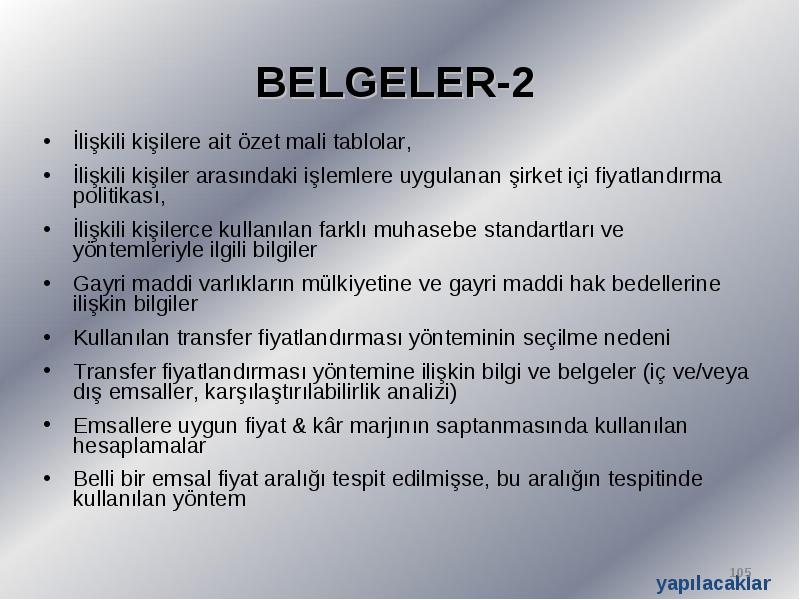 BELGELER-2

• İlişkili kişilere ait özet mali tablolar,
• İlişkili kişiler arasındaki işlemlere uygulanan şirket içi fiyatlandırma politikası,
• İlişkili kişilerce kullanılan farklı muhasebe standartları ve yöntemleriyle ilgili bilgiler
• Gayri maddi varlıkların mülkiyetine ve gayri maddi hak bedellerine ilişkin bilgiler
• Kullanılan transfer fiyatlandırması yönteminin seçilme nedeni
• Transfer fiyatlandırması yöntemine ilişkin bilgi ve belgeler (iç ve/veya dış emsaller, karşılaştırılabilirlik analizi)
• Emsallere uygun fiyat & kâr marjının saptanmasında kullanılan hesaplamalar
• Belli bir emsal fiyat aralığı tespit edilmişse, bu aralığın tespitinde kullanılan yöntem

105
yapılacaklar